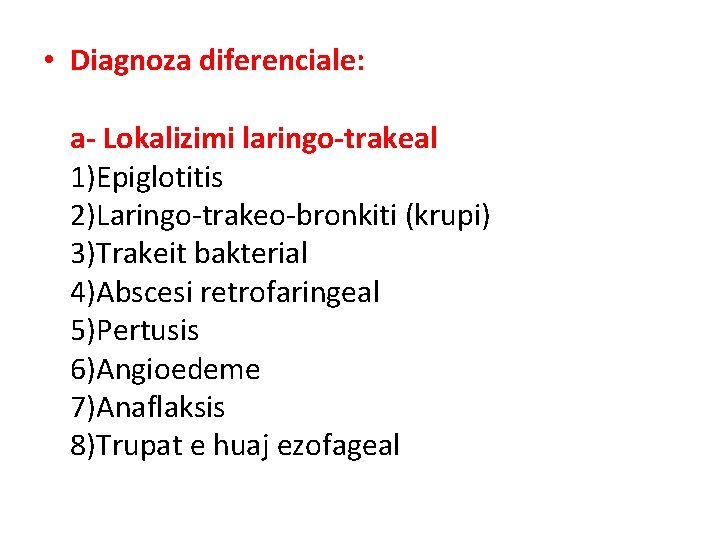 • Diagnoza diferenciale:

a- Lokalizimi laringo-trakeal
1)Epiglotitis
2)Laringo-trakeo-bronkiti (krupi)
3)Trakeit bakterial
4)Abscesi retrofaringeal
5)Pertusis
6)Angioedeme
7)Anaflaksis
8)Trupat e huaj ezofageal